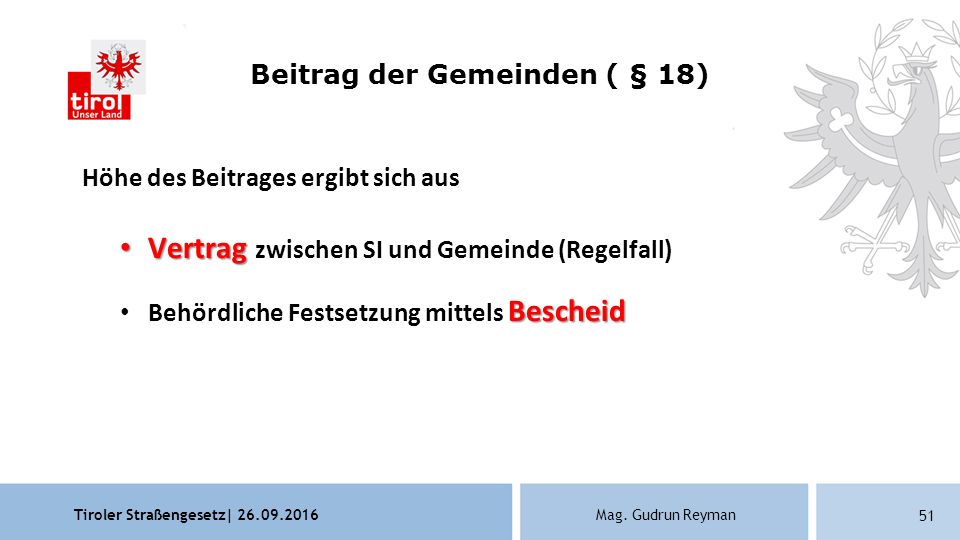 tirol
Unser Land

Beitrag der Gemeinden ( § 18)

Höhe des Beitrages ergibt sich aus

• Vertrag zwischen SI und Gemeinde (Regelfall)

• Behördliche Festsetzung mittels Bescheid

Tiroler Straßengesetz| 26.09.2016

Mag. Gudrun Reyman

51